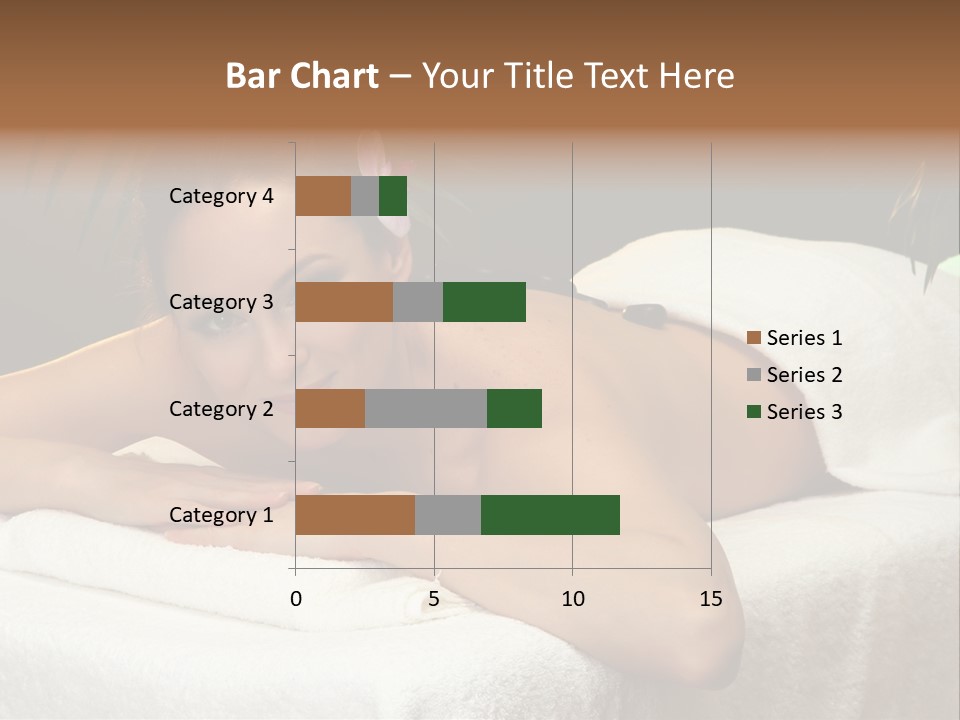 Bar Chart – Your Title Text Here

Category 4
Category 3
Category 2
Category 1

0
5
10
15

Series 1
Series 2
Series 3